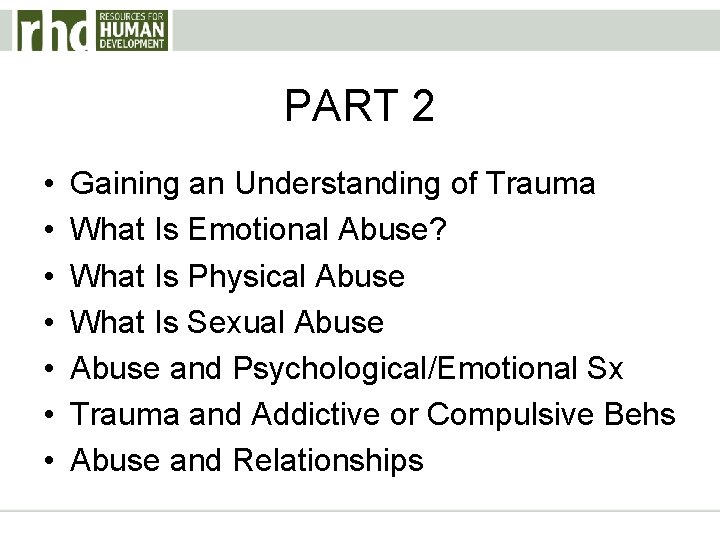 rhd RESOURCES FOR HUMAN DEVELOPMENT

PART 2

• Gaining an Understanding of Trauma
• What Is Emotional Abuse?
• What Is Physical Abuse
• What Is Sexual Abuse
• Abuse and Psychological/Emotional Sx
• Trauma and Addictive or Compulsive Behs
• Abuse and Relationships